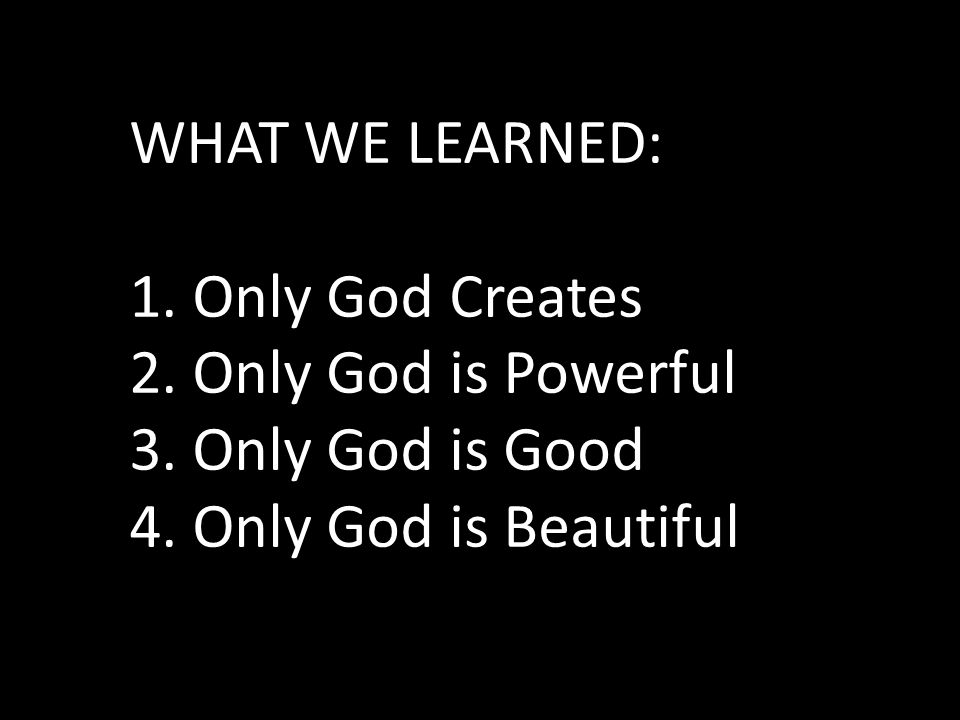 WHAT WE LEARNED:

1. Only God Creates
2. Only God is Powerful
3. Only God is Good
4. Only God is Beautiful